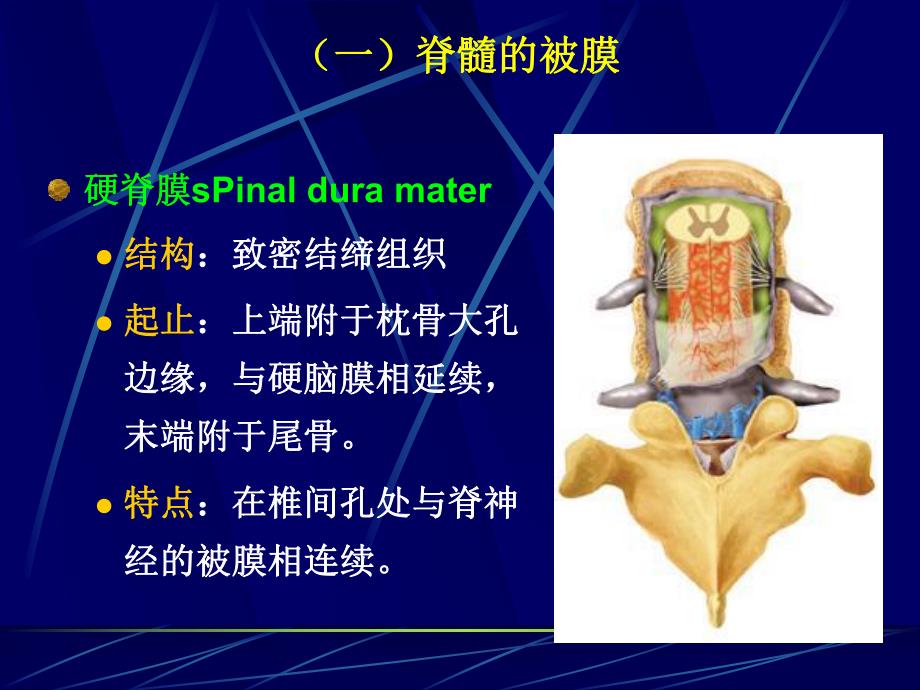 （一）脊髓的被膜

硬脊膜sPinal dura mater

结构：致密结缔组织

起止：上端附于枕骨大孔边缘，与硬脑膜相延续，末端附于尾骨。

特点：在椎间孔处与脊神经的被膜相连续。